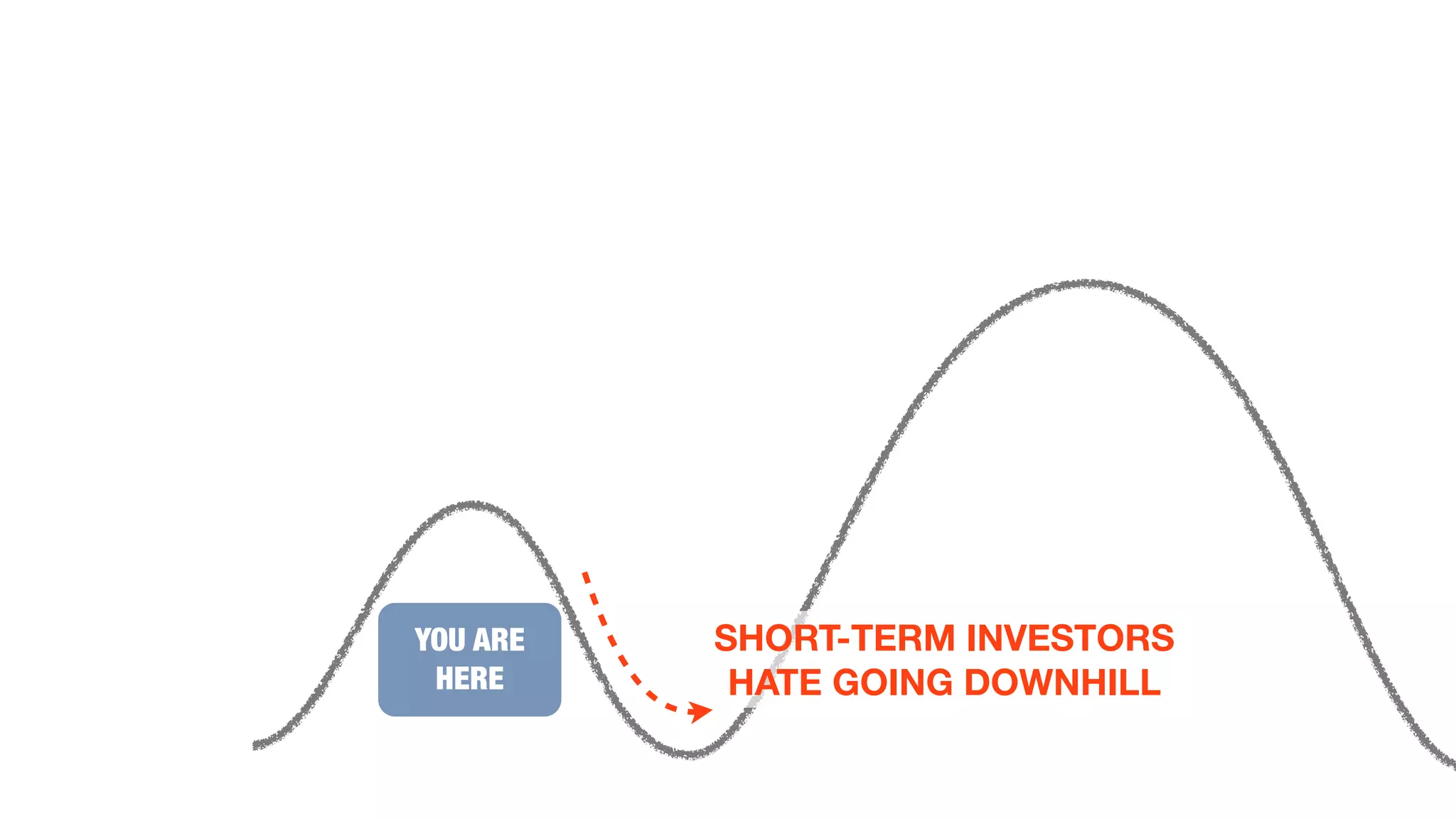 YOU ARE HERE

SHORT-TERM INVESTORS HATE GOING DOWNHILL